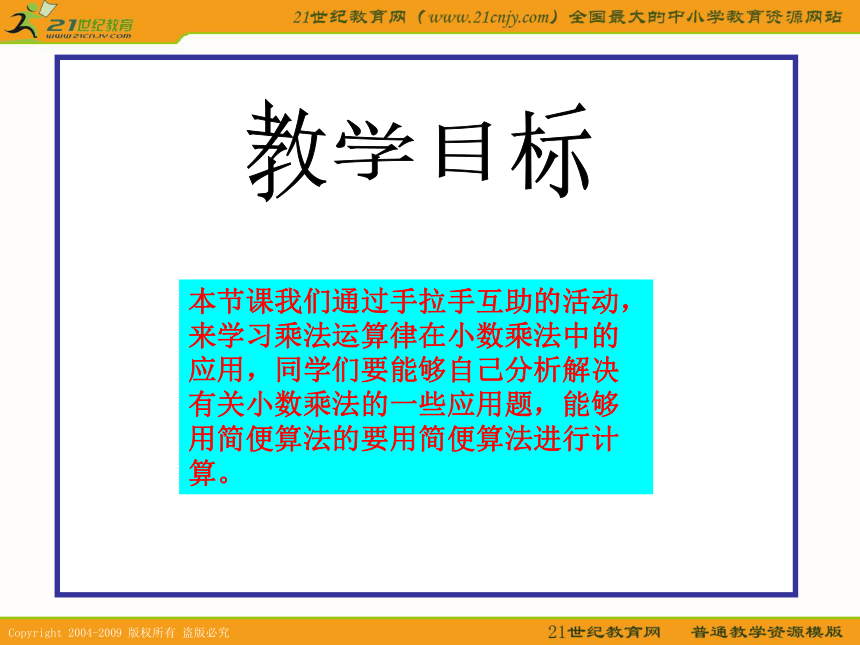 21世纪教育
www.21cnjy.com
21世纪教育网（www.21cnjy.com）全国最大的中小学教育资源网站

教学目标

本节课我们通过手拉手互助的活动，来学习乘法运算律在小数乘法中的应用，同学们要能够自己分析解决有关小数乘法的一些应用题，能够用简便算法的要用简便算法进行计算。

Copyright 2004-2009 版权所有 盗版必究
21世纪教育网 普通教学资源模版